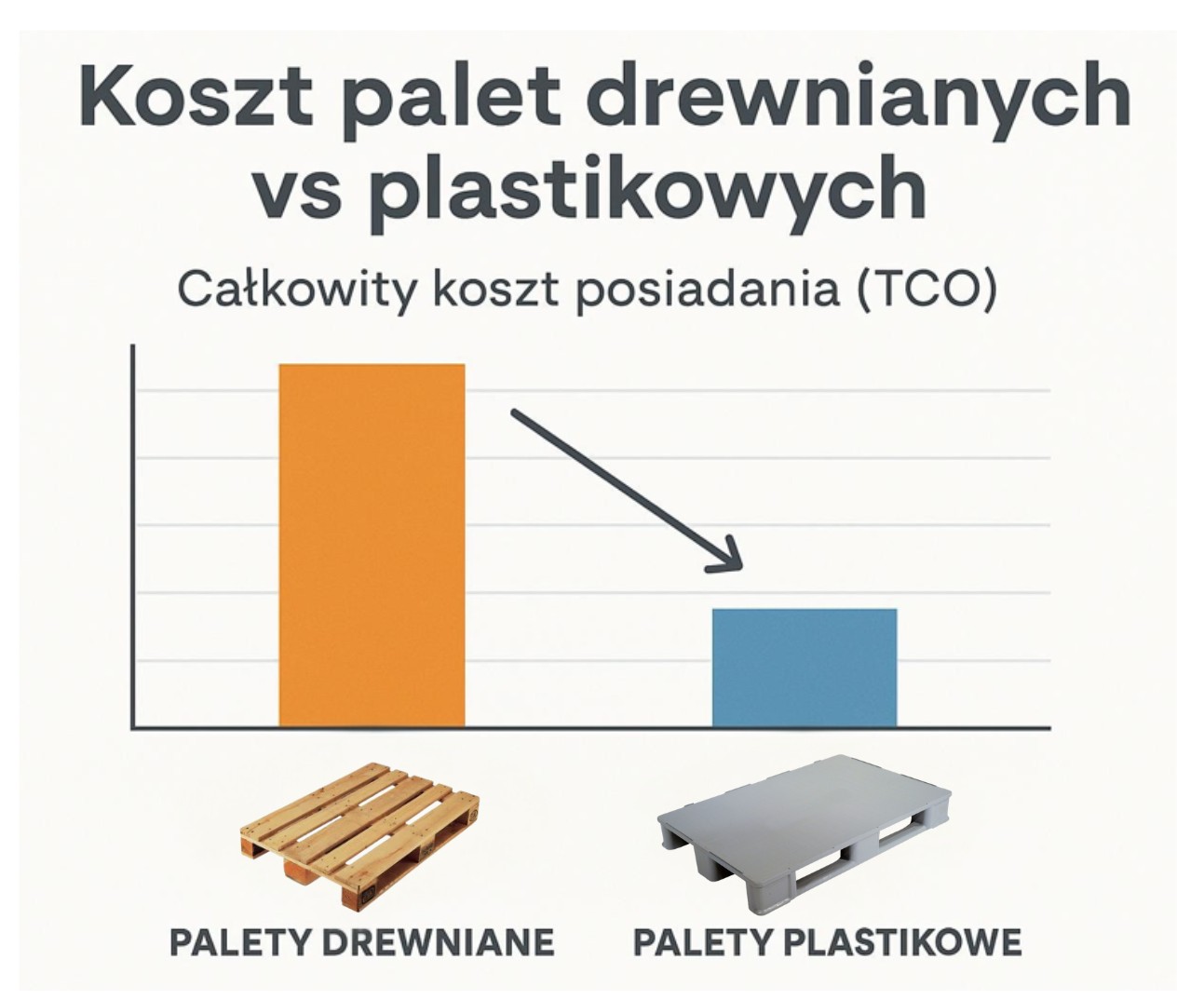 Koszt palet drewnianych vs plastikowych

Całkowity koszt posiadania (TCO)

PALETY DREWNIANE

PALETY PLASTIKOWE